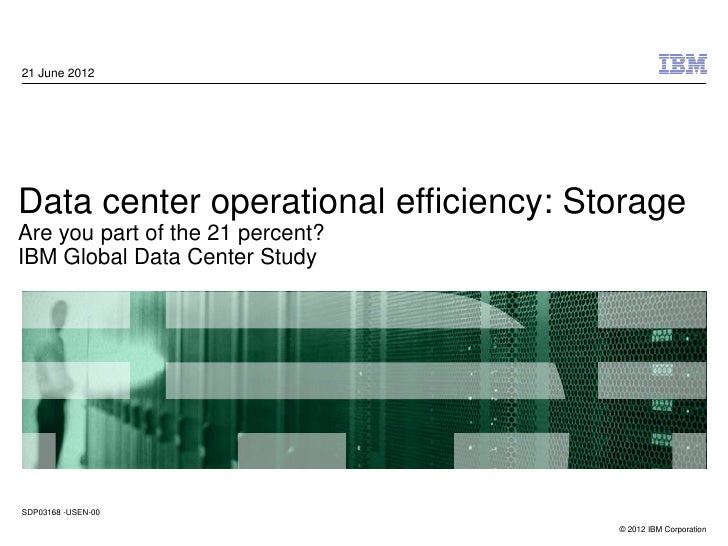 21 June 2012

IBM

Data center operational efficiency: Storage
Are you part of the 21 percent?
IBM Global Data Center Study

SDP03168 -USEN-00

© 2012 IBM Corporation